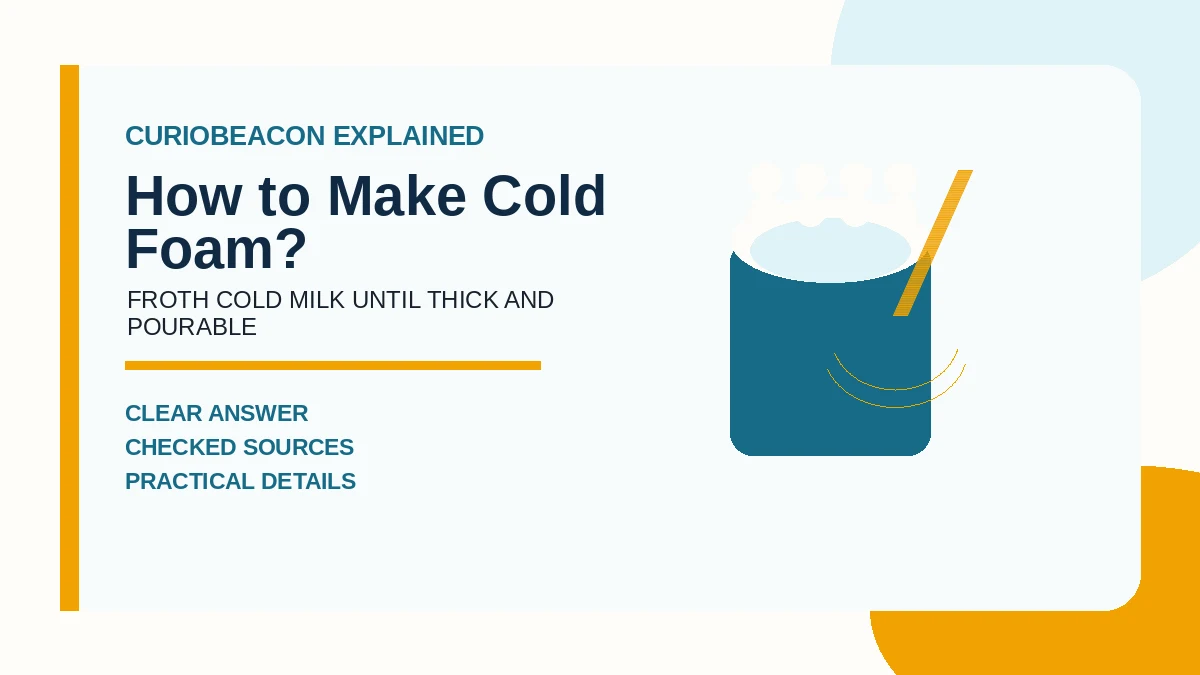 CURIOBEACON EXPLAINED

How to Make Cold Foam?

FROTH COLD MILK UNTIL THICK AND POURABLE

CLEAR ANSWER
CHECKED SOURCES
PRACTICAL DETAILS